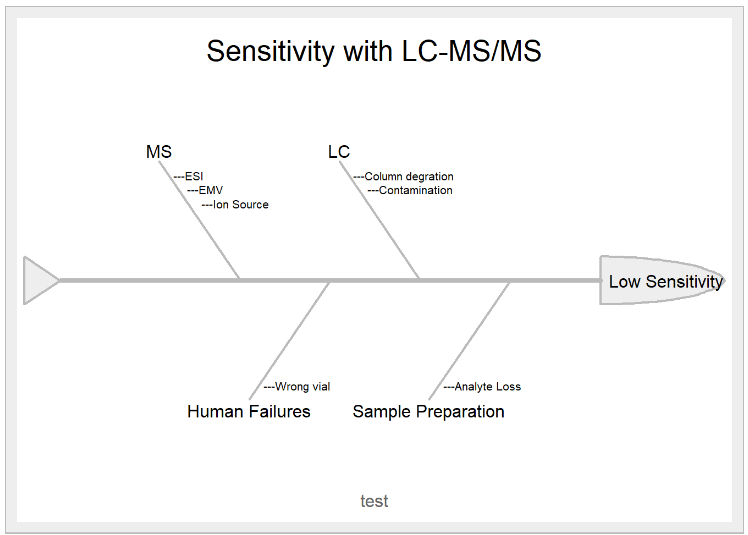 Sensitivity with LC-MS/MS

MS
---ESI
---EMV
---Ion Source

LC
---Column degration
---Contamination

Low Sensitivity

---Wrong vial
Human Failures

---Analyte Loss
Sample Preparation

test